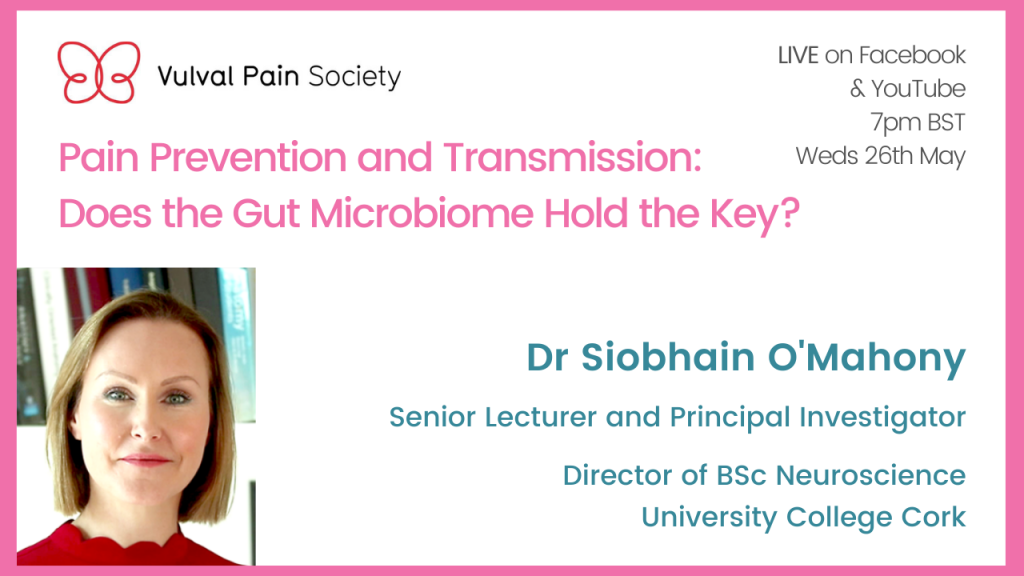 Vulval Pain Society

LIVE on Facebook & YouTube
7pm BST
Weds 26th May

Pain Prevention and Transmission: Does the Gut Microbiome Hold the Key?

Dr Siobhain O'Mahony

Senior Lecturer and Principal Investigator

Director of BSc Neuroscience
University College Cork